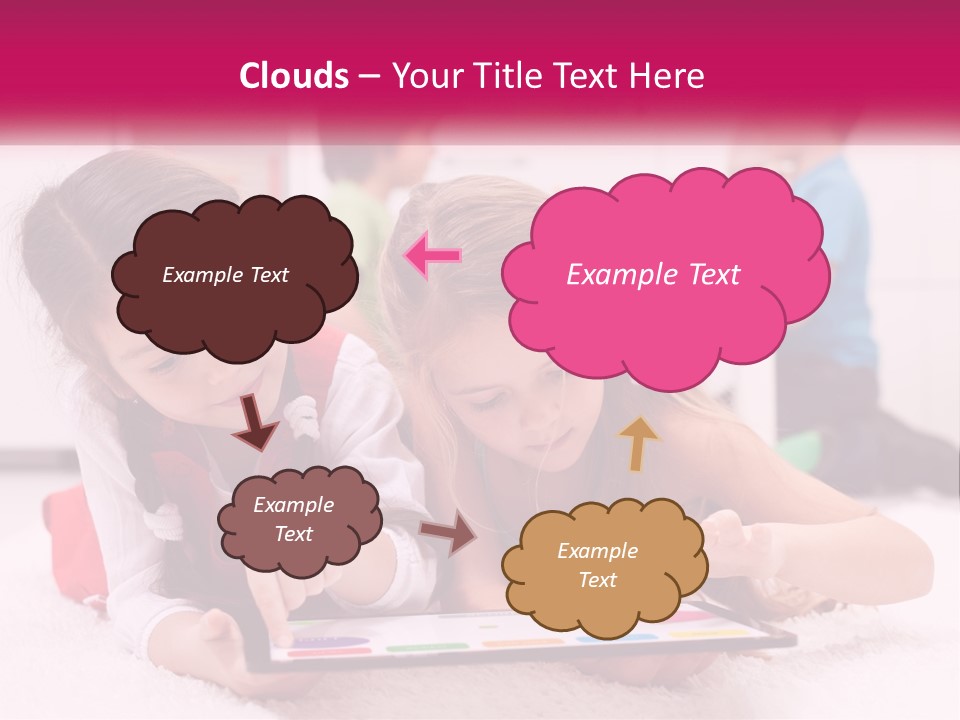 Clouds – Your Title Text Here

Example Text

Example Text

Example Text

Example Text